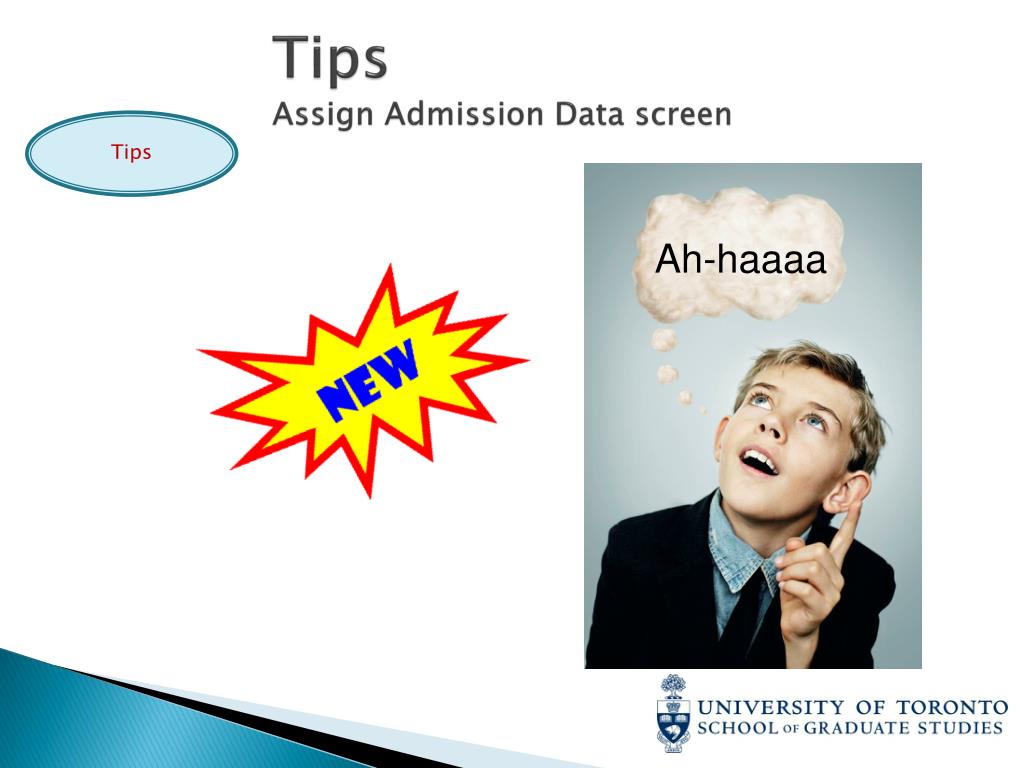 Tips
Assign Admission Data screen

Tips

NEW

Ah-haaaa

UNIVERSITY OF TORONTO
SCHOOL OF GRADUATE STUDIES